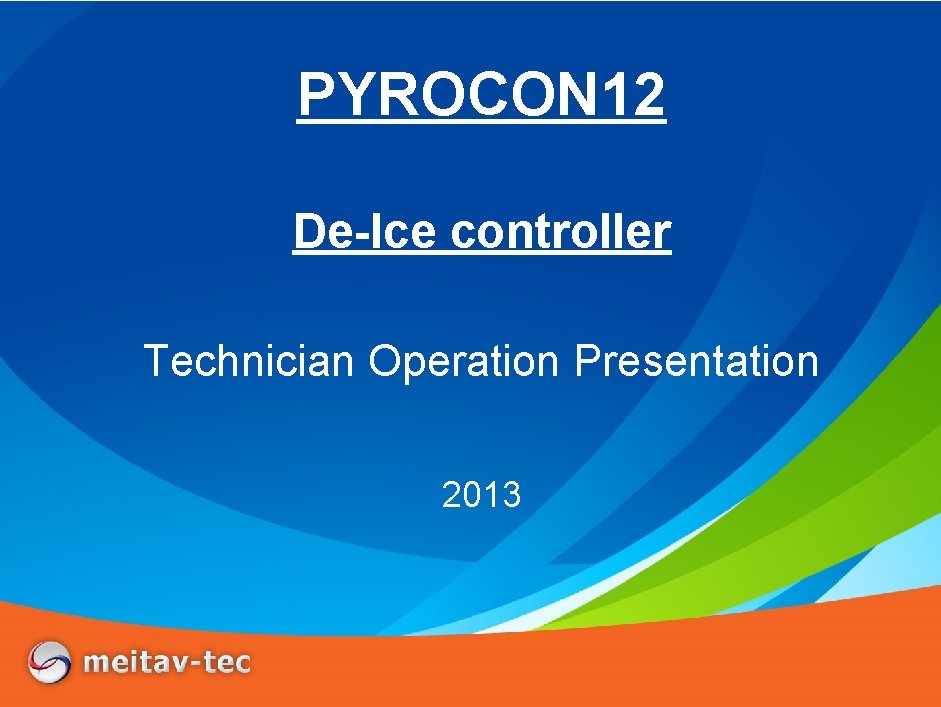 PYROCON12

De-Ice controller

Technician Operation Presentation

2013

meitav-tec